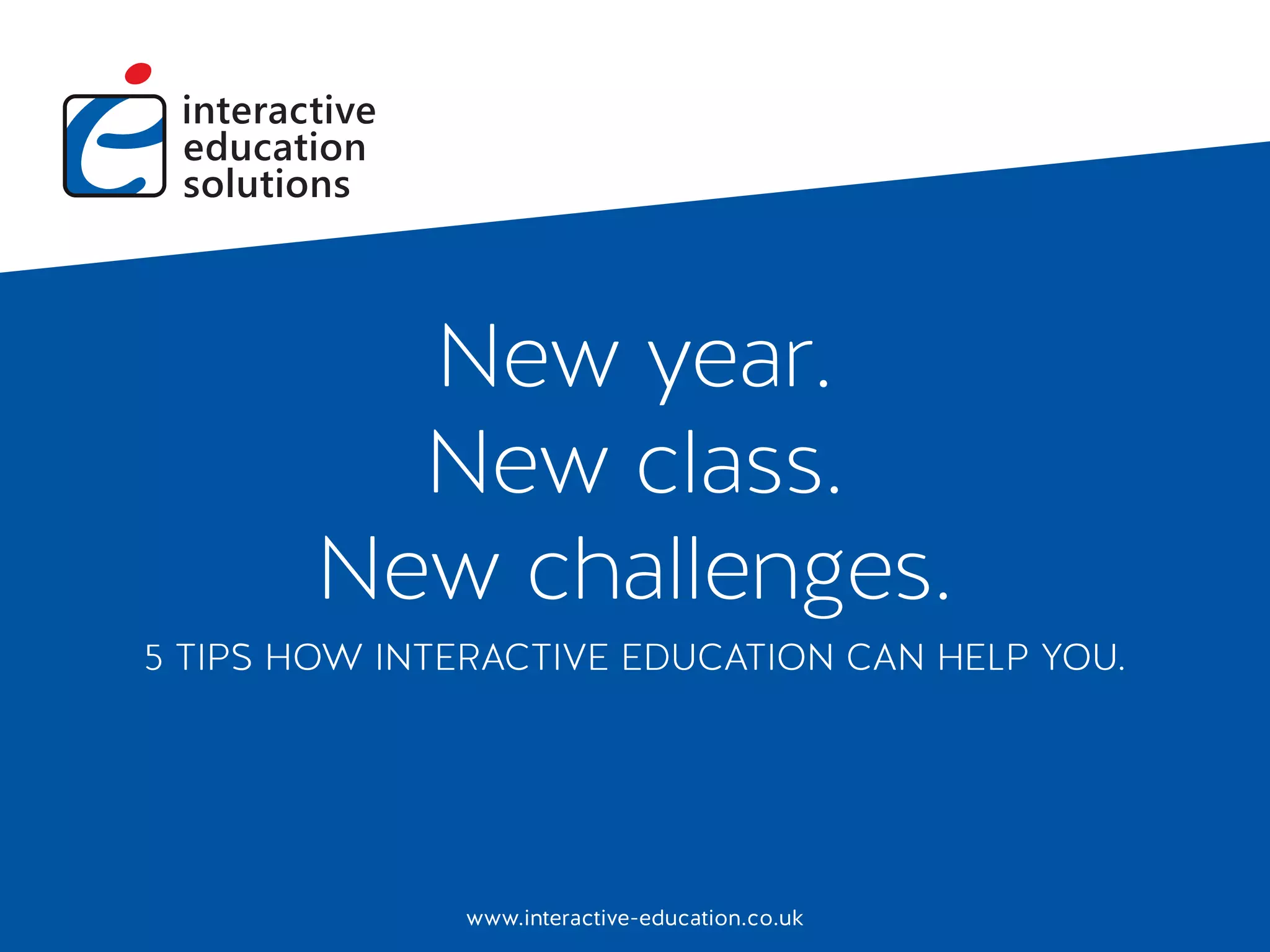 interactive
education
solutions

New year.
New class.
New challenges.

5 TIPS HOW INTERACTIVE EDUCATION CAN HELP YOU.

www.interactive-education.co.uk